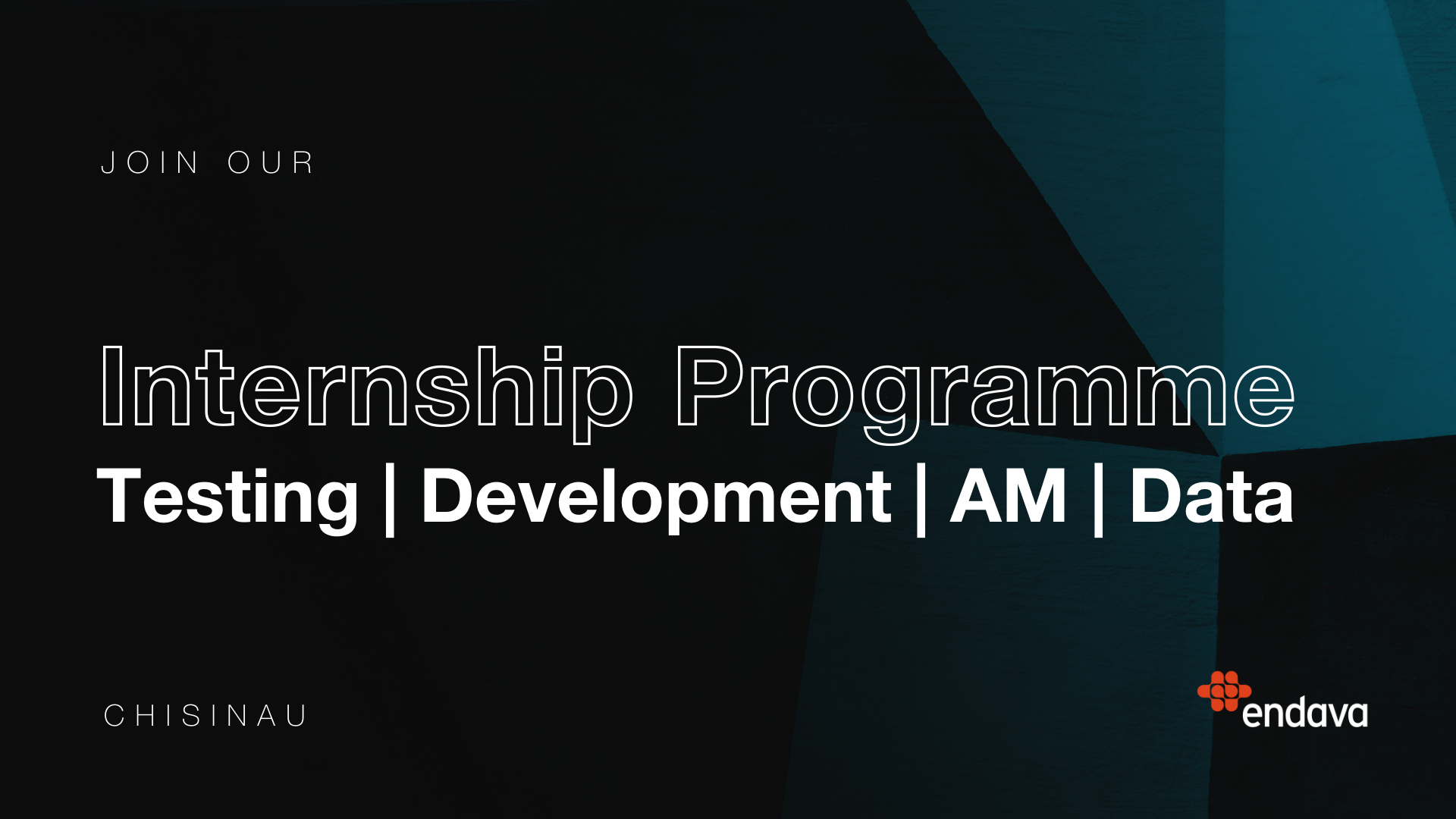 JOIN OUR

Internship Programme

Testing | Development | AM | Data

CHISINAU

endava